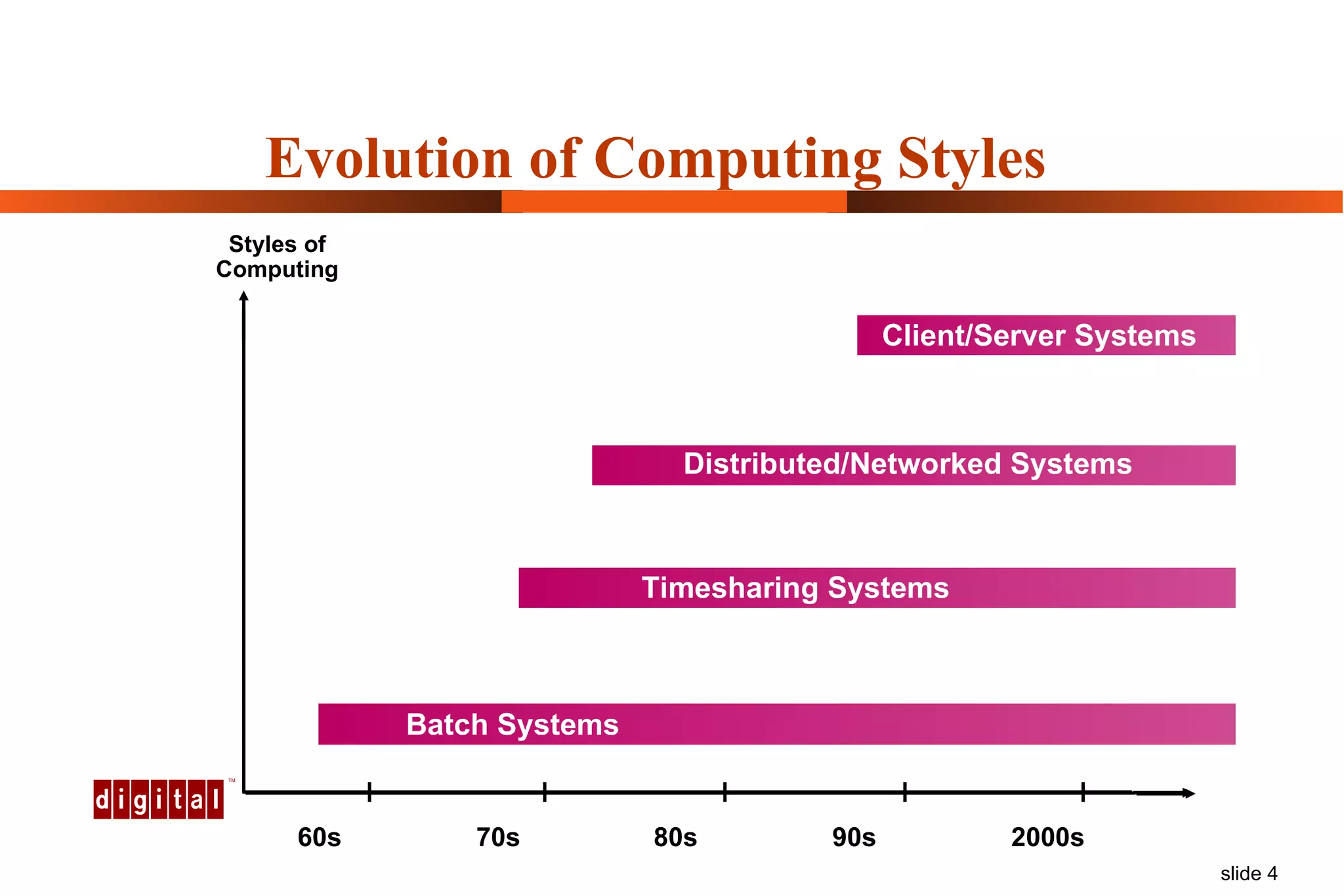 Evolution of Computing Styles

Styles of Computing

Client/Server Systems

Distributed/Networked Systems

Timesharing Systems

Batch Systems

digital™

60s 70s 80s 90s 2000s

slide 4